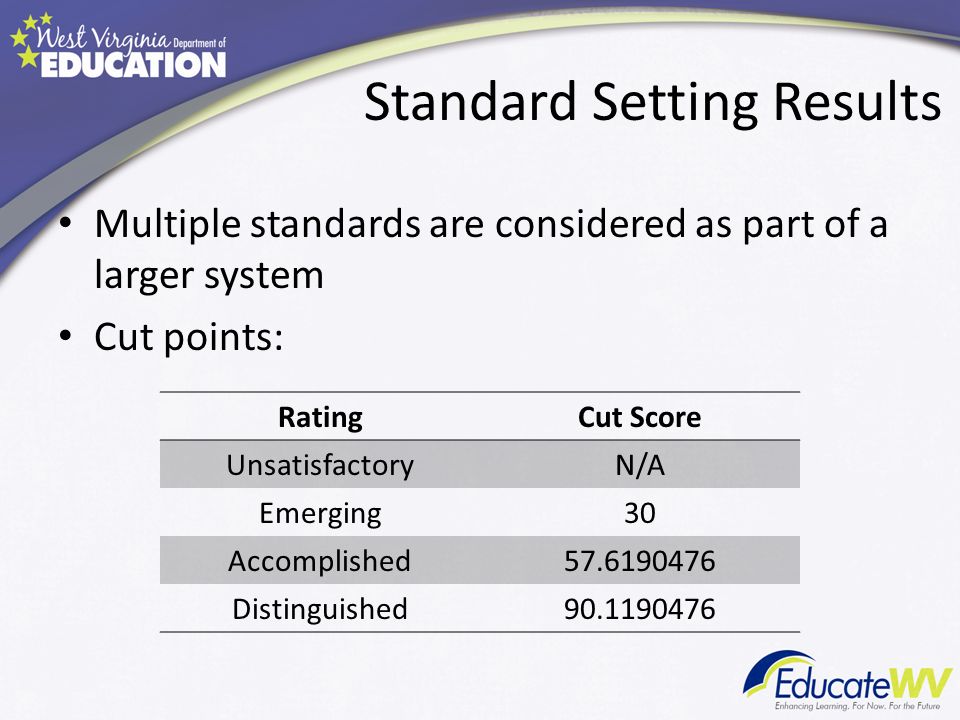 West Virginia Department of EDUCATION

Standard Setting Results

• Multiple standards are considered as part of a larger system

• Cut points:

| Rating | Cut Score |
|---|---|
| Unsatisfactory | N/A |
| Emerging | 30 |
| Accomplished | 57.6190476 |
| Distinguished | 90.1190476 |

EducateWV
Enhancing Learning. For Now. For the Future